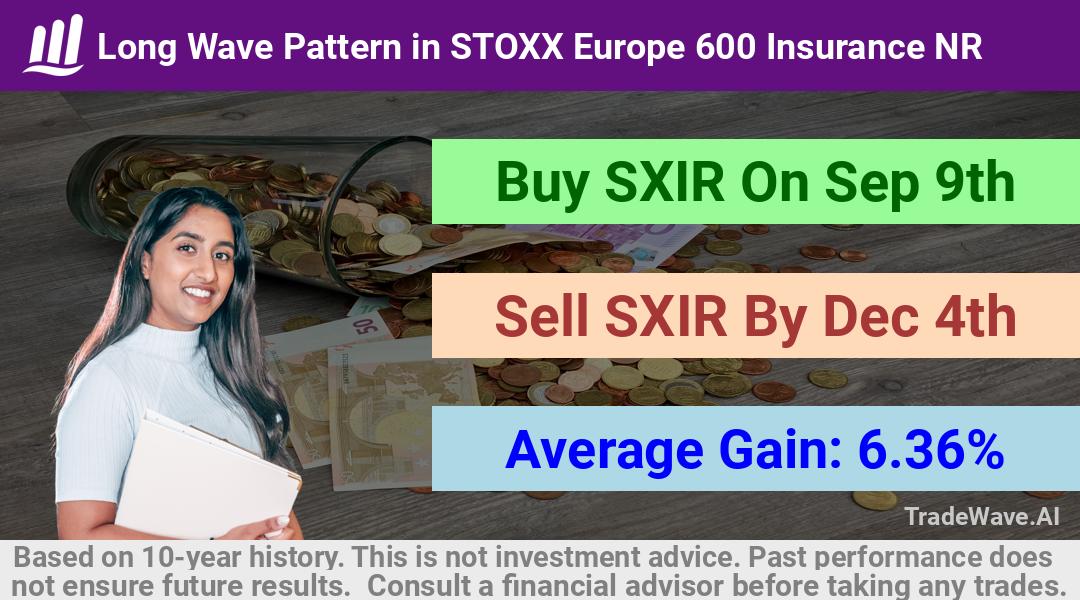 Long Wave Pattern in STOXX Europe 600 Insurance NR

Buy SXIR On Sep 9th

Sell SXIR By Dec 4th

Average Gain: 6.36%

TradeWave.AI

Based on 10-year history. This is not investment advice. Past performance does not ensure future results. Consult a financial advisor before taking any trades.